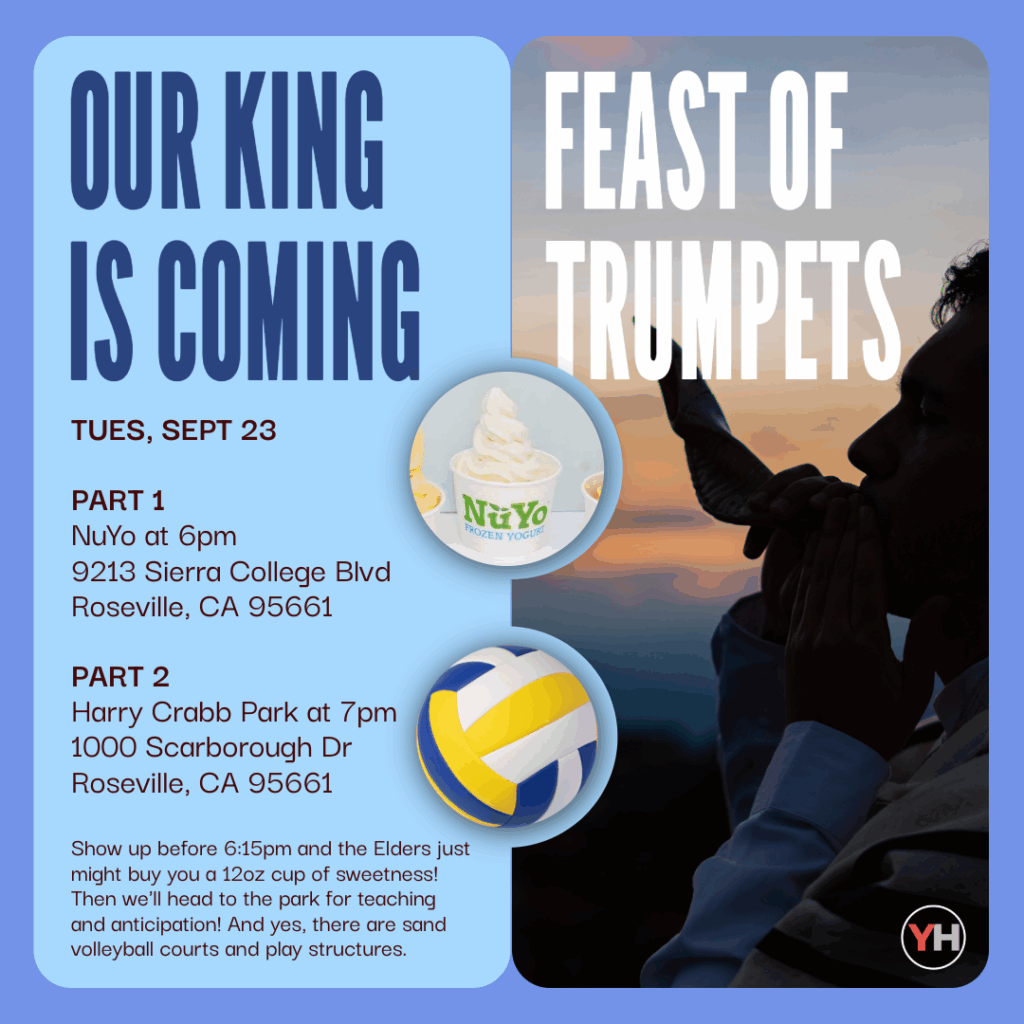 OUR KING IS COMING

FEAST OF TRUMPETS

TUES, SEPT 23

PART 1
NuYo at 6pm
9213 Sierra College Blvd
Roseville, CA 95661

NüYo
FROZEN YOGURT

PART 2
Harry Crabb Park at 7pm
1000 Scarborough Dr
Roseville, CA 95661

Show up before 6:15pm and the Elders just might buy you a 12oz cup of sweetness! Then we'll head to the park for teaching and anticipation! And yes, there are sand volleyball courts and play structures.

YH